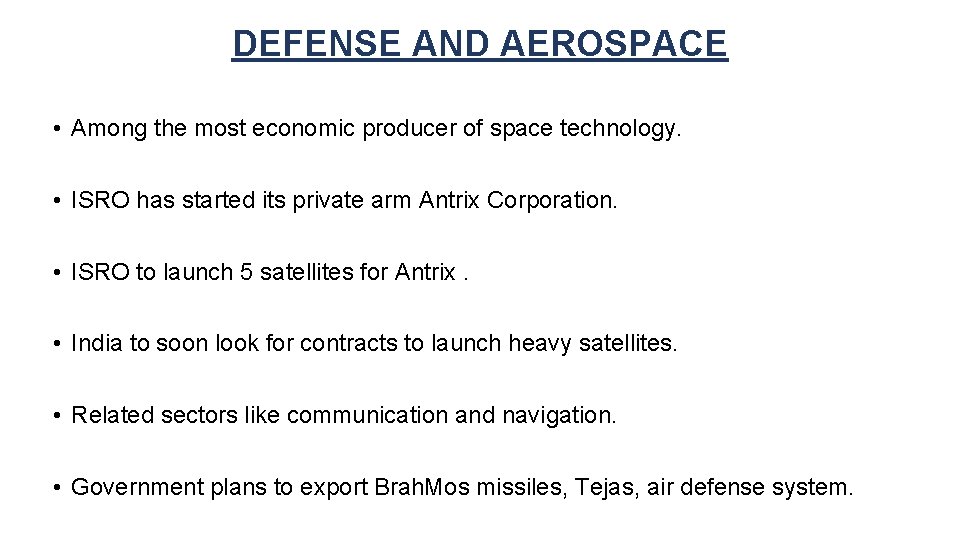 DEFENSE AND AEROSPACE

• Among the most economic producer of space technology.

• ISRO has started its private arm Antrix Corporation.

• ISRO to launch 5 satellites for Antrix .

• India to soon look for contracts to launch heavy satellites.

• Related sectors like communication and navigation.

• Government plans to export BrahMos missiles, Tejas, air defense system.